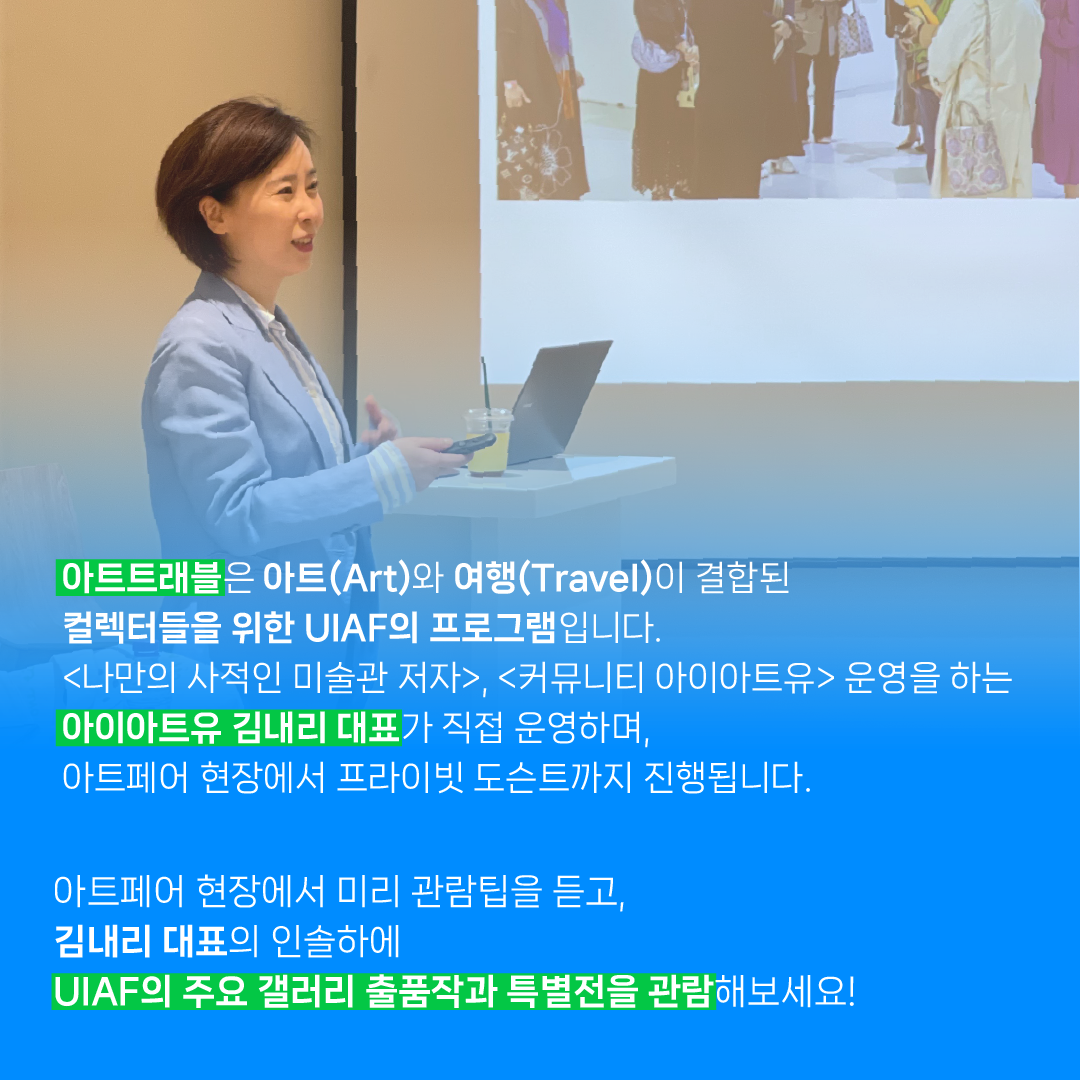 아트트래블은 아트(Art)와 여행(Travel)이 결합된 컬렉터들을 위한 UIAF의 프로그램입니다. <나만의 사적인 미술관 저자>, <커뮤니티 아이아트유> 운영을 하는 아이아트유 김내리 대표가 직접 운영하며, 아트페어 현장에서 프라이빗 도슨트까지 진행됩니다.

아트페어 현장에서 미리 관람팁을 듣고, 김내리 대표의 인솔하에 UIAF의 주요 갤러리 출품작과 특별전을 관람해보세요!